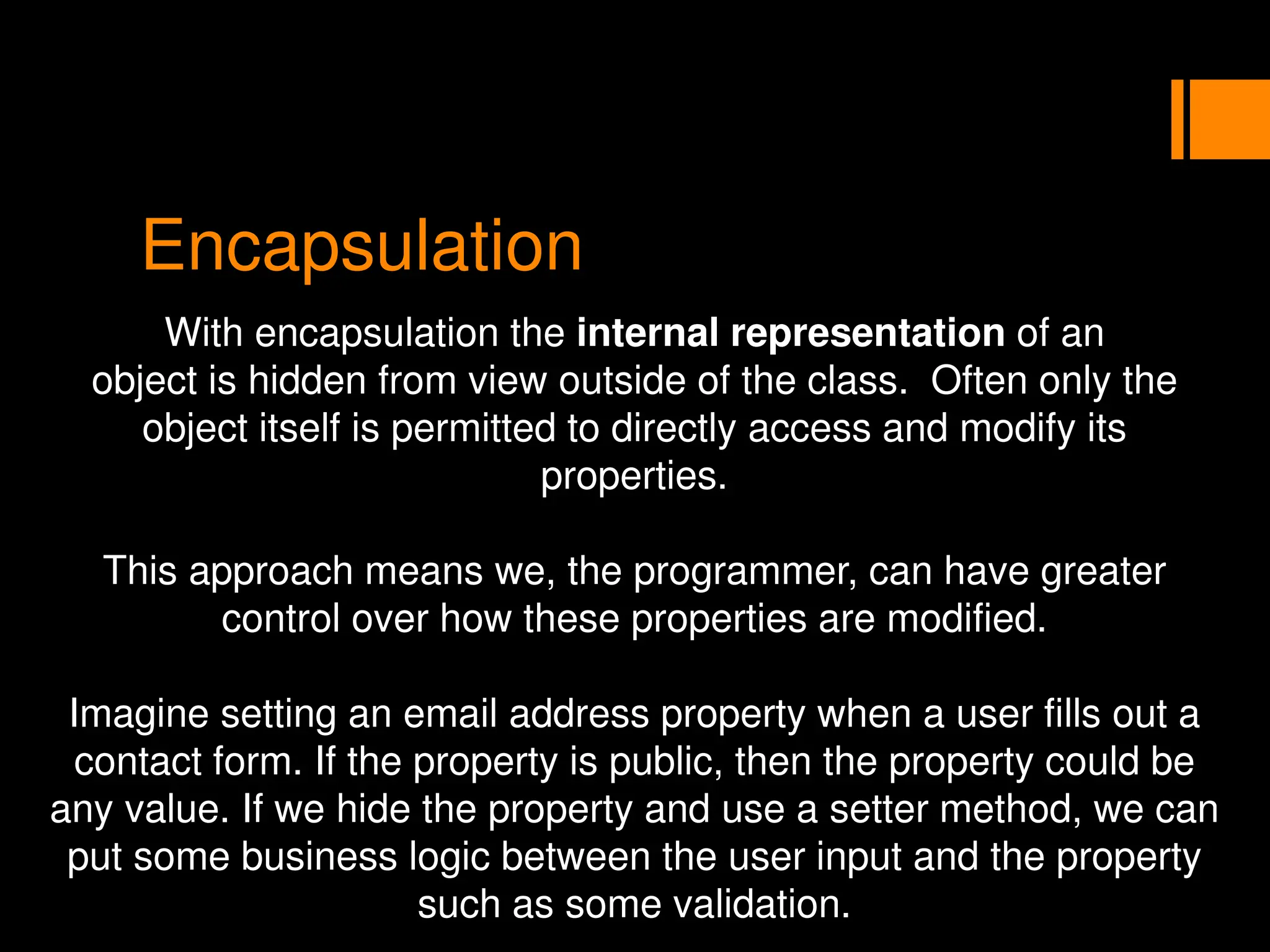 Encapsulation

With encapsulation the internal representation of an object is hidden from view outside of the class. Often only the object itself is permitted to directly access and modify its properties.

This approach means we, the programmer, can have greater control over how these properties are modified.

Imagine setting an email address property when a user fills out a contact form. If the property is public, then the property could be any value. If we hide the property and use a setter method, we can put some business logic between the user input and the property such as some validation.